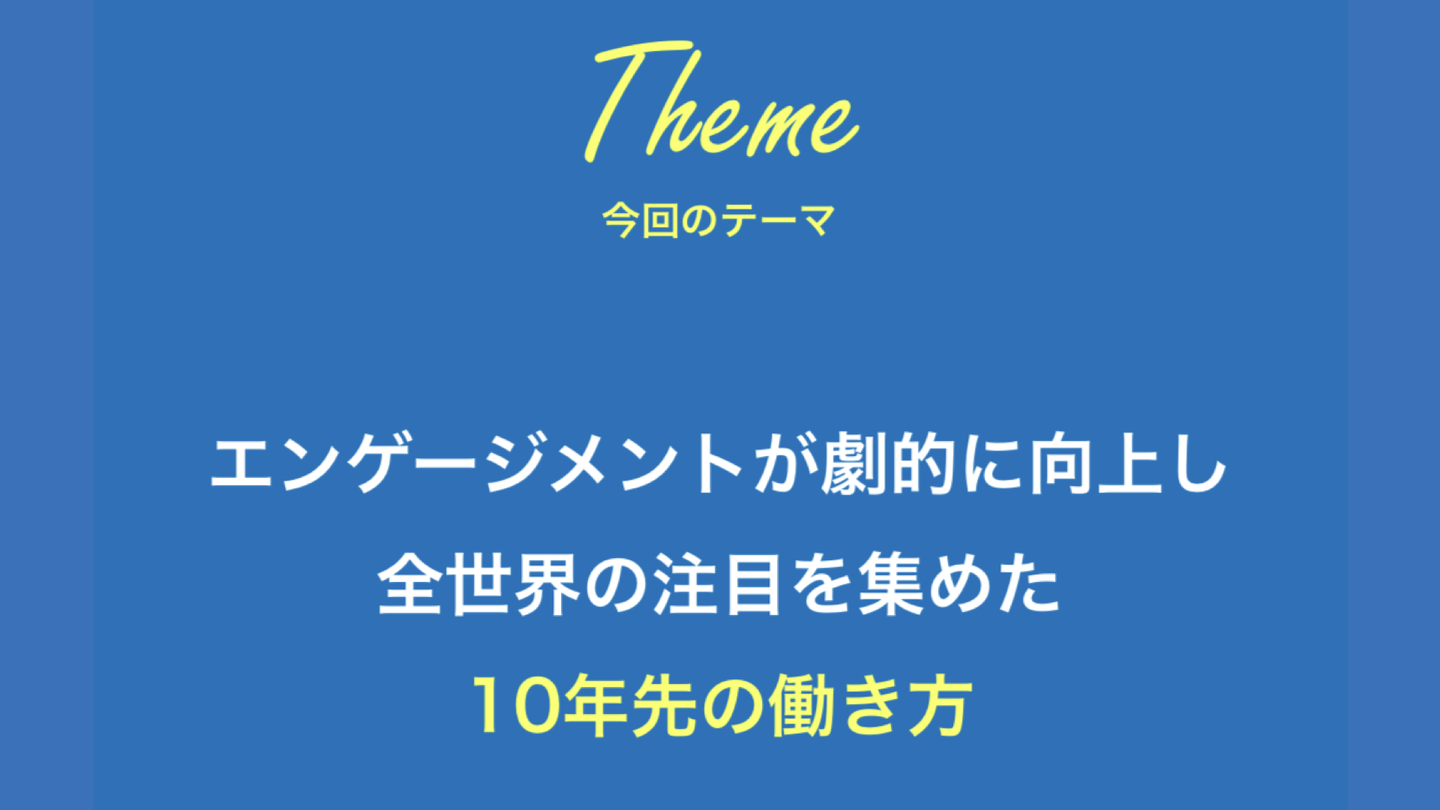 Theme
今回のテーマ

エンゲージメントが劇的に向上し
全世界の注目を集めた
10年先の働き方